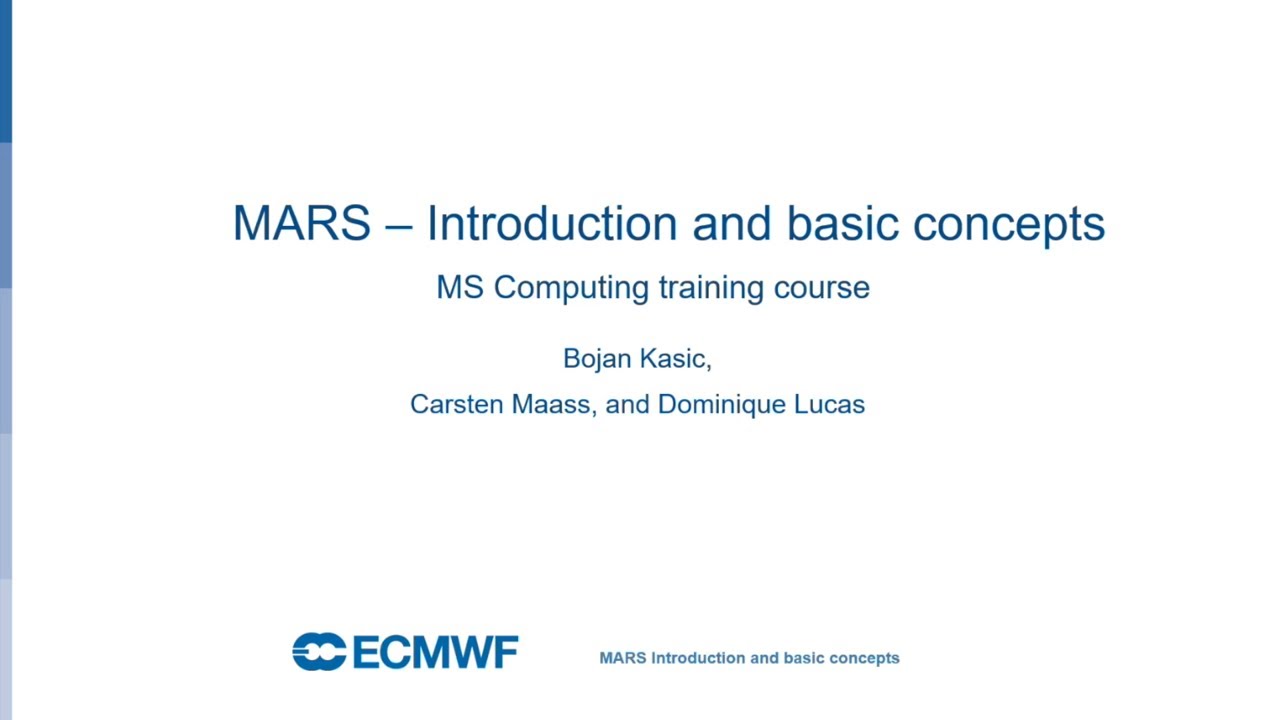 MARS – Introduction and basic concepts

MS Computing training course

Bojan Kasic,

Carsten Maass, and Dominique Lucas

ECMWF

MARS Introduction and basic concepts